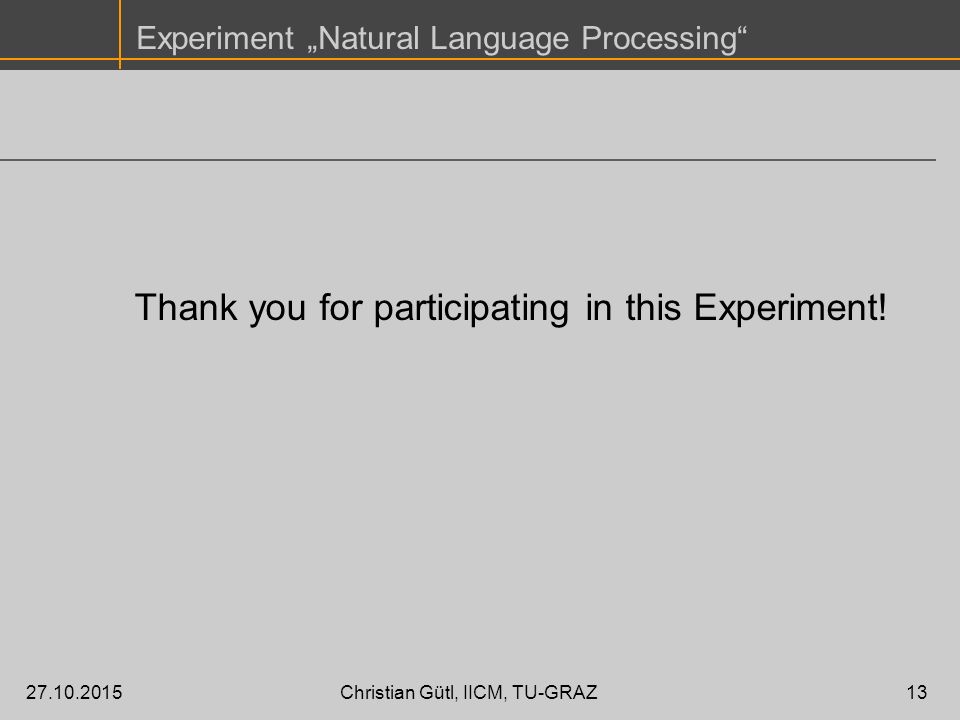 Experiment „Natural Language Processing“

Thank you for participating in this Experiment!

27.10.2015

Christian Gütl, IICM, TU-GRAZ

13